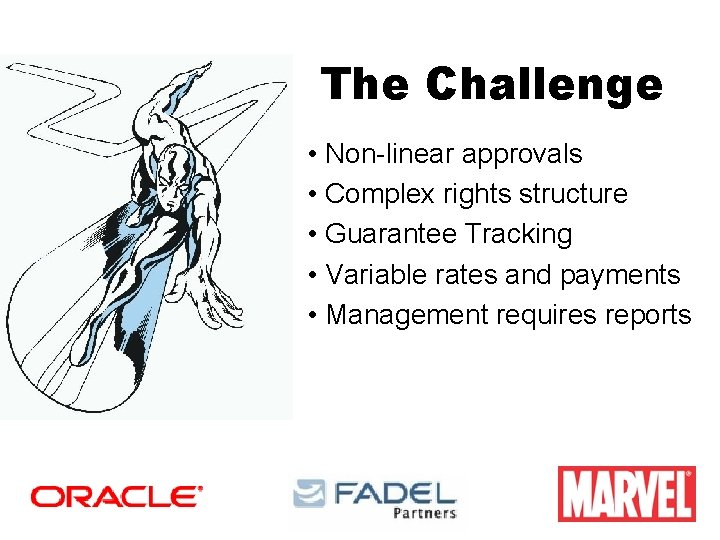 The Challenge

• Non-linear approvals
• Complex rights structure
• Guarantee Tracking
• Variable rates and payments
• Management requires reports

ORACLE

FADEL Partners

MARVEL